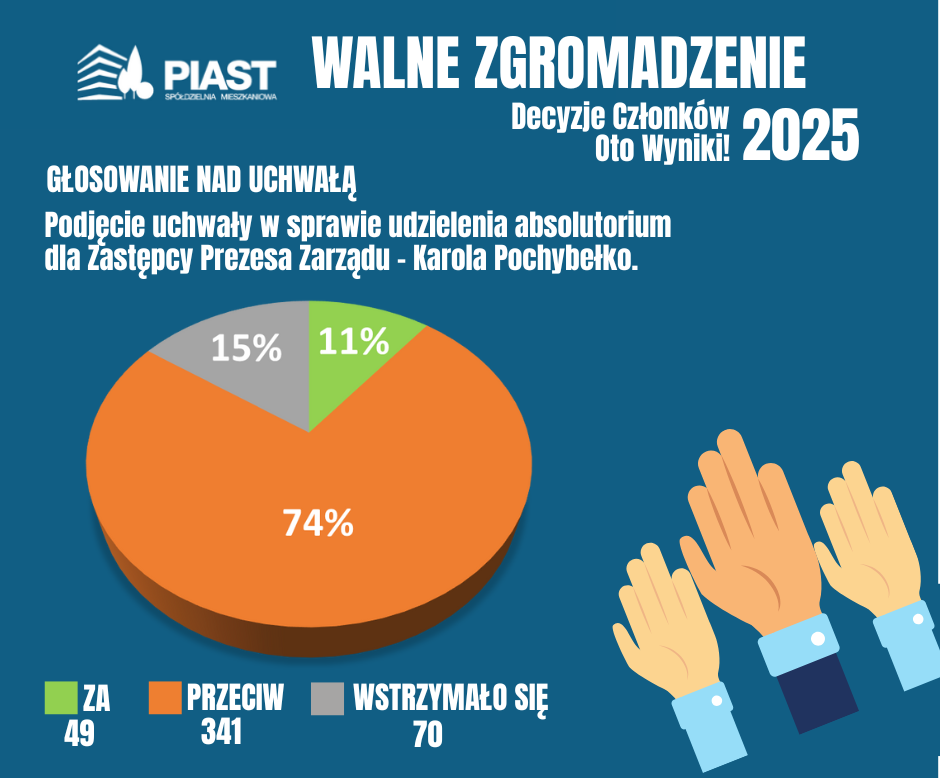 PIAST
SPÓŁDZIELNIA MIESZKANIOWA

WALNE ZGROMADZENIE

Decyzje Członków
Oto Wyniki!

2025

GŁOSOWANIE NAD UCHWAŁĄ

Podjęcie uchwały w sprawie udzielenia absolutorium dla Zastępcy Prezesa Zarządu - Karola Pochybełko.

15%
11%
74%

ZA
49

PRZECIW
341

WSTRZYMAŁO SIĘ
70